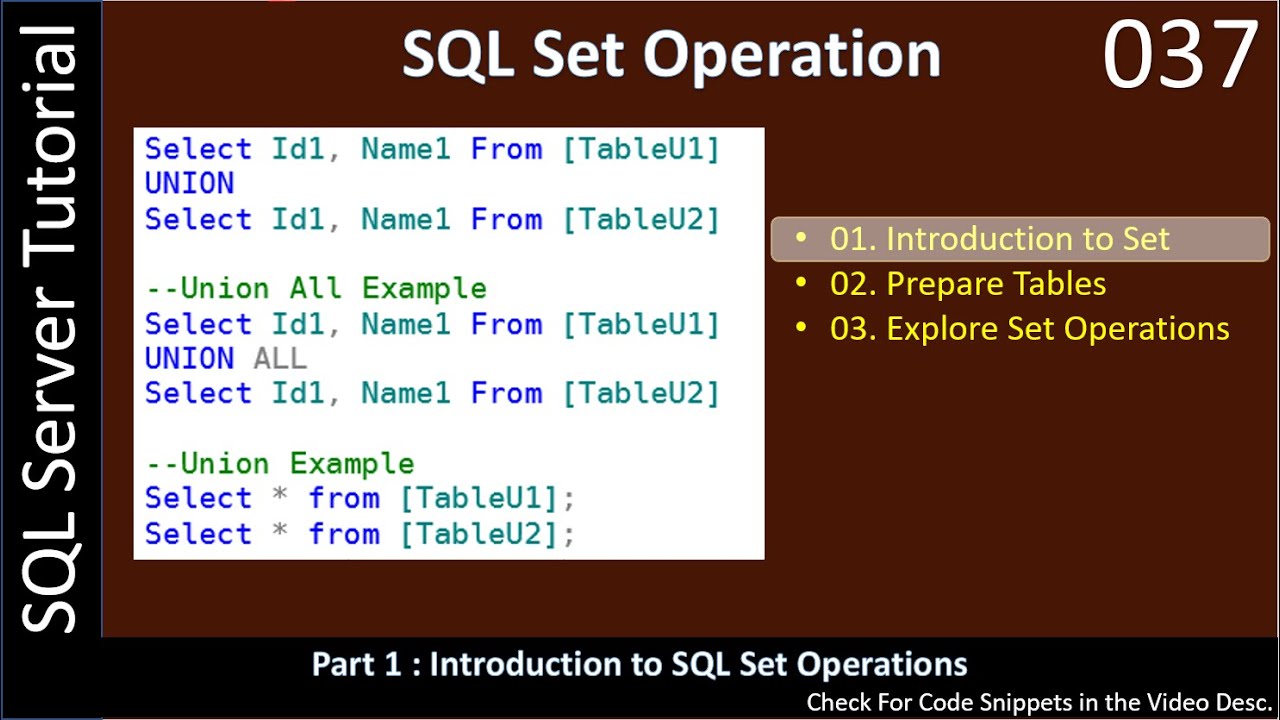 SQL Server Tutorial

SQL Set Operation

037

Select Id1, Name1 From [TableU1]
UNION
Select Id1, Name1 From [TableU2]

--Union All Example
Select Id1, Name1 From [TableU1]
UNION ALL
Select Id1, Name1 From [TableU2]

--Union Example
Select * from [TableU1];
Select * from [TableU2];

• 01. Introduction to Set
• 02. Prepare Tables
• 03. Explore Set Operations

Part 1 : Introduction to SQL Set Operations

Check For Code Snippets in the Video Desc.